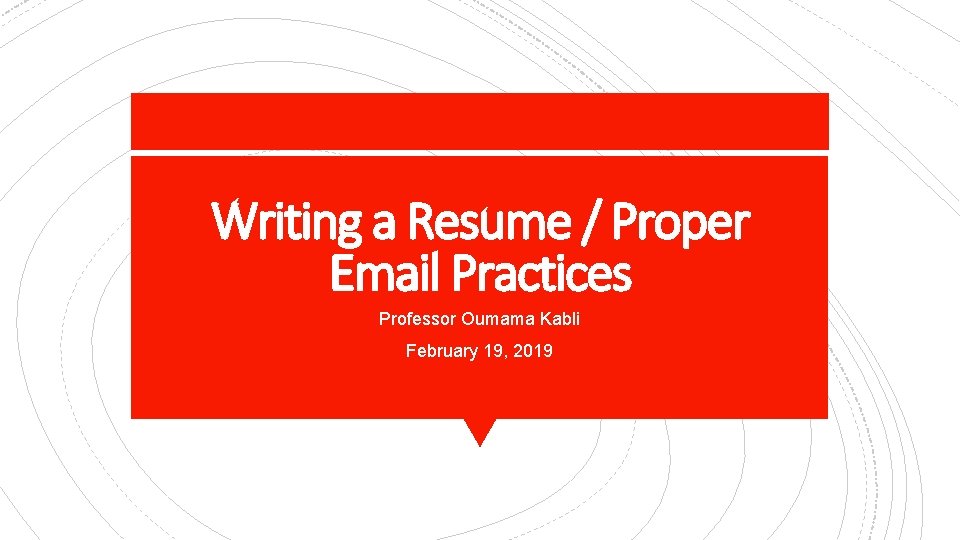 Writing a Resume / Proper Email Practices

Professor Oumama Kabli

February 19, 2019